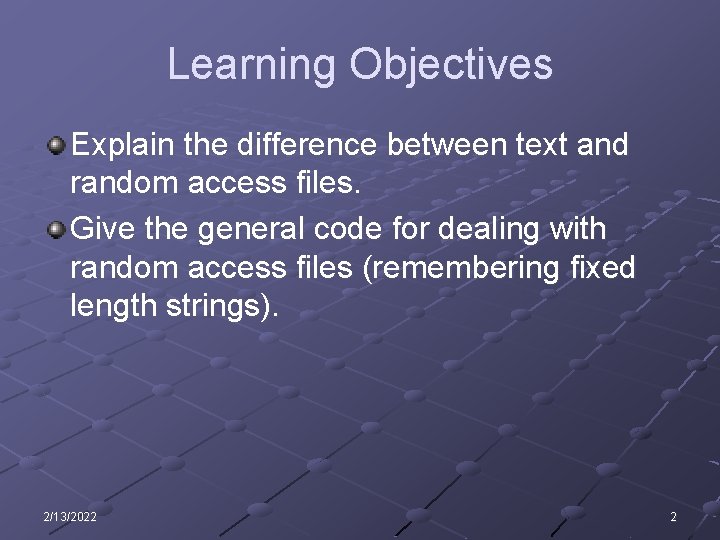 Learning Objectives

Explain the difference between text and random access files.

Give the general code for dealing with random access files (remembering fixed length strings).

2/13/2022

2